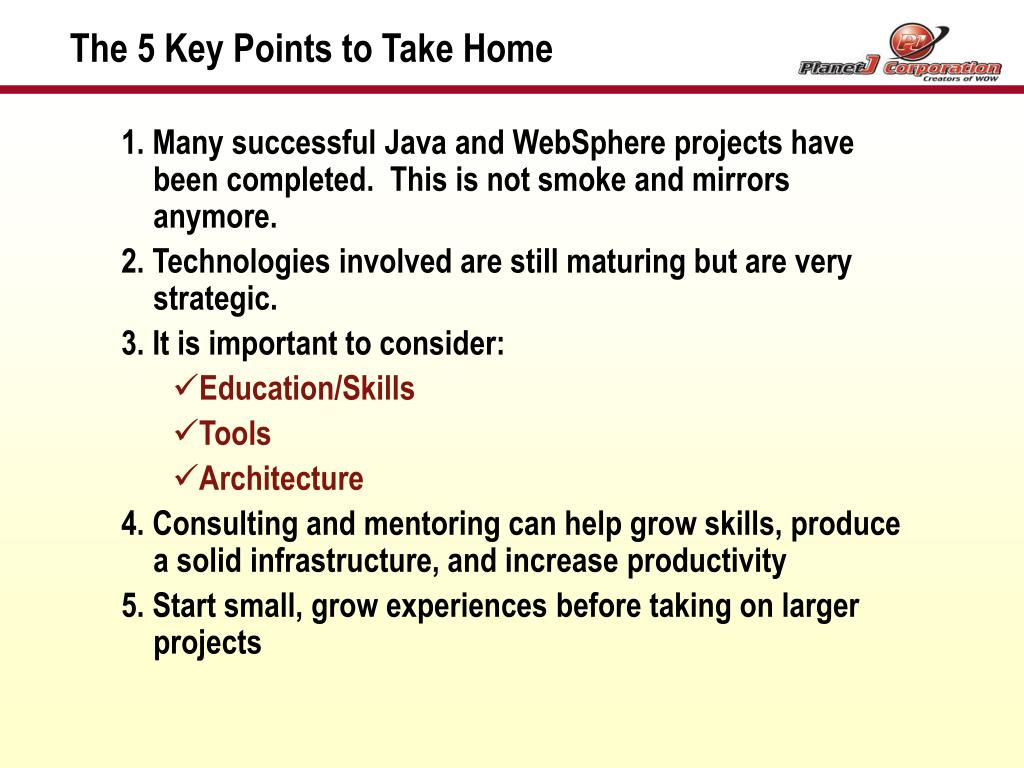 The 5 Key Points to Take Home

PJ
PlanetJ Corporation
Creators of WOW

1. Many successful Java and WebSphere projects have been completed.  This is not smoke and mirrors anymore.

2. Technologies involved are still maturing but are very strategic.

3. It is important to consider:

✓Education/Skills

✓Tools

✓Architecture

4. Consulting and mentoring can help grow skills, produce a solid infrastructure, and increase productivity

5. Start small, grow experiences before taking on larger projects